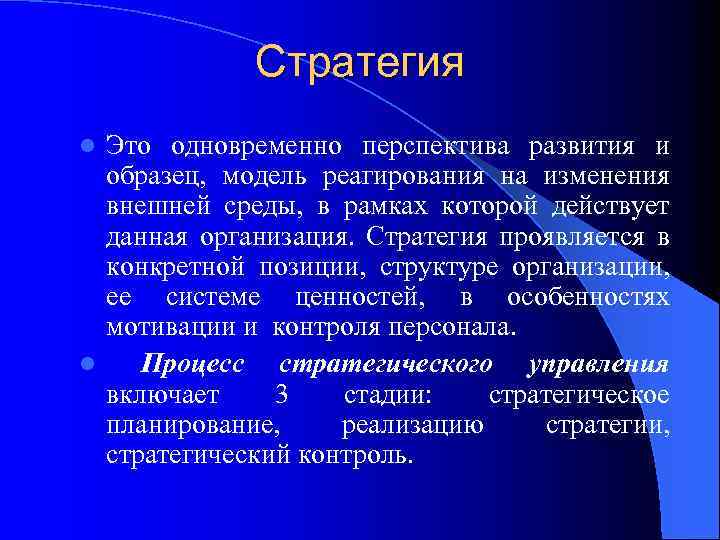 Стратегия

Это одновременно перспектива развития и образец, модель реагирования на изменения внешней среды, в рамках которой действует данная организация. Стратегия проявляется в конкретной позиции, структуре организации, ее системе ценностей, в особенностях мотивации и контроля персонала.

Процесс стратегического управления включает 3 стадии: стратегическое планирование, реализацию стратегии, стратегический контроль.